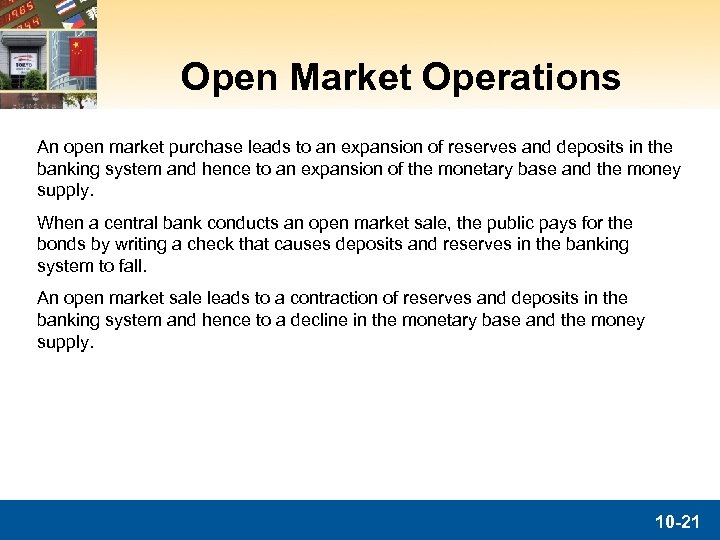 Open Market Operations

An open market purchase leads to an expansion of reserves and deposits in the banking system and hence to an expansion of the monetary base and the money supply.

When a central bank conducts an open market sale, the public pays for the bonds by writing a check that causes deposits and reserves in the banking system to fall.

An open market sale leads to a contraction of reserves and deposits in the banking system and hence to a decline in the monetary base and the money supply.

10-21